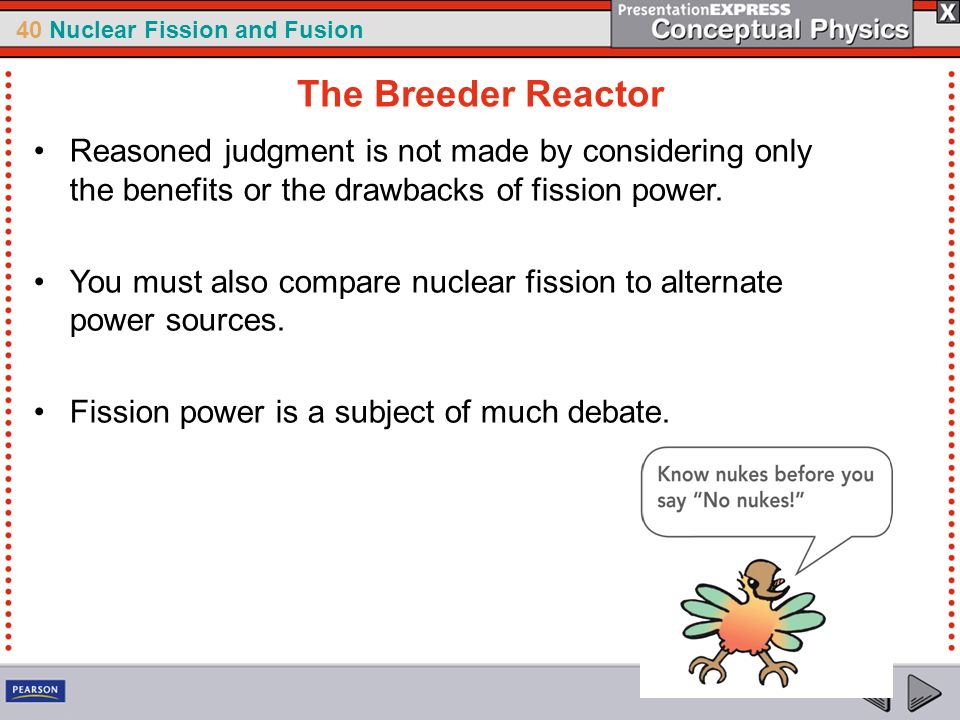 40 Nuclear Fission and Fusion

PresentationEXPRESS
Conceptual Physics

X

The Breeder Reactor

• Reasoned judgment is not made by considering only the benefits or the drawbacks of fission power.

• You must also compare nuclear fission to alternate power sources.

• Fission power is a subject of much debate.

Know nukes before you say "No nukes!"

PEARSON